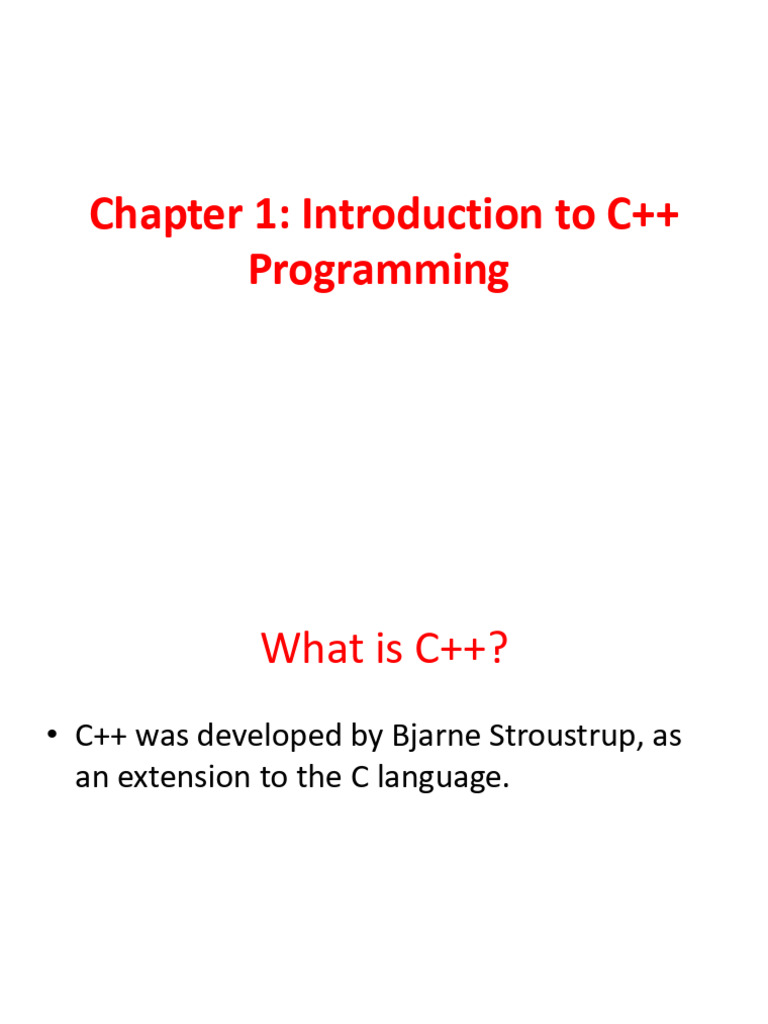 Chapter 1: Introduction to C++ Programming

What is C++?

• C++ was developed by Bjarne Stroustrup, as an extension to the C language.